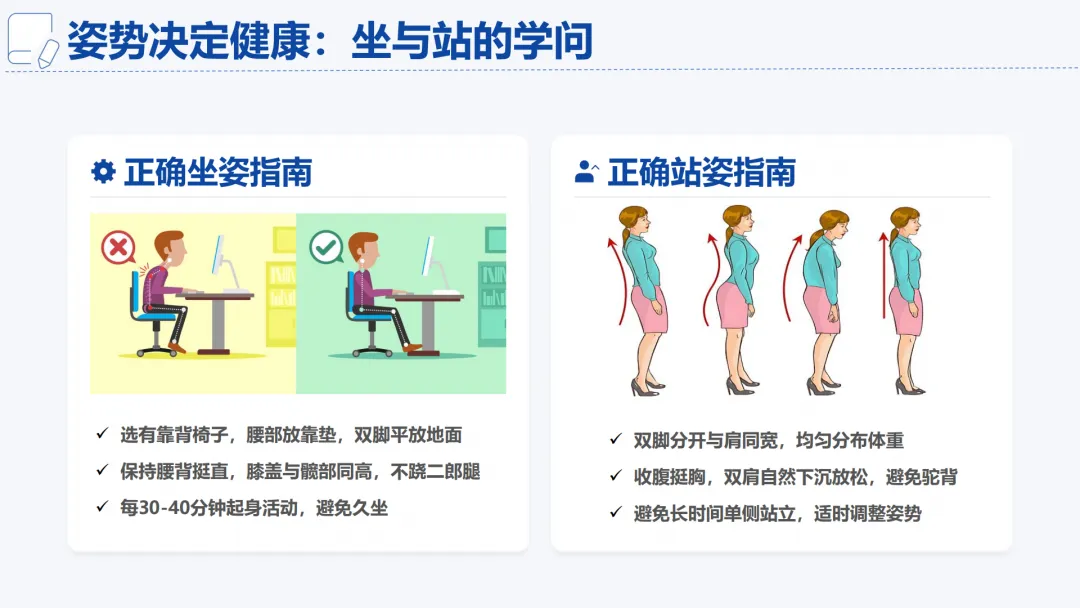 姿势决定健康：坐与站的学问

正确坐姿指南

✓ 选有靠背椅子，腰部放靠垫，双脚平放地面
✓ 保持腰背挺直，膝盖与髋部同高，不跷二郎腿
✓ 每30-40分钟起身活动，避免久坐

正确站姿指南

✓ 双脚分开与肩同宽，均匀分布体重
✓ 收腹挺胸，双肩自然下沉放松，避免驼背
✓ 避免长时间单侧站立，适时调整姿势